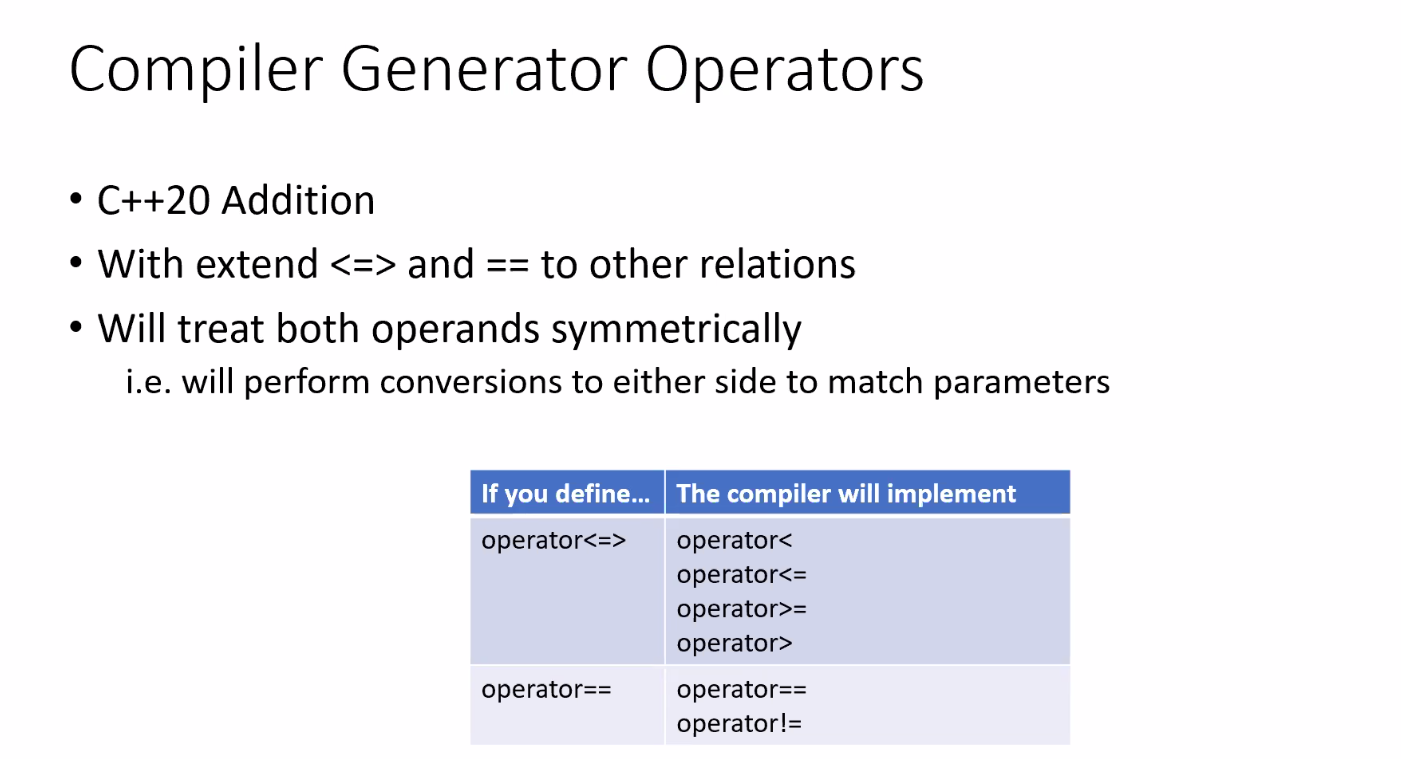 Compiler Generator Operators

• C++20 Addition
• With extend <=> and == to other relations
• Will treat both operands symmetrically
i.e. will perform conversions to either side to match parameters

| If you define… | The compiler will implement |
|---|---|
| operator<=> | operator< operator<= operator>= operator> |
| operator== | operator== operator!= |